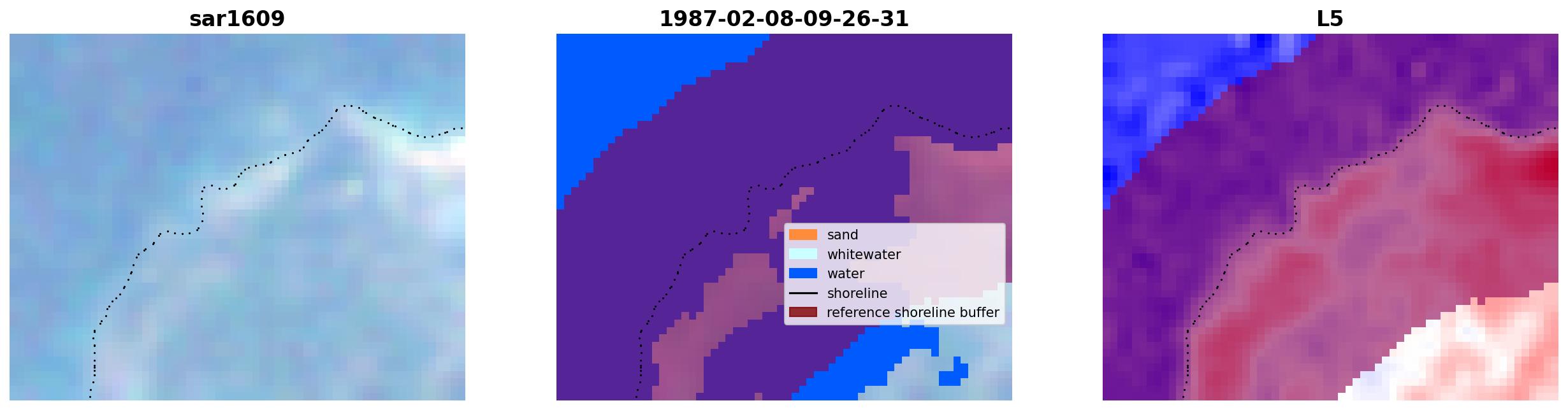 sar1609

1987-02-08-09-26-31

sand
whitewater
water
shoreline
reference shoreline buffer

L5